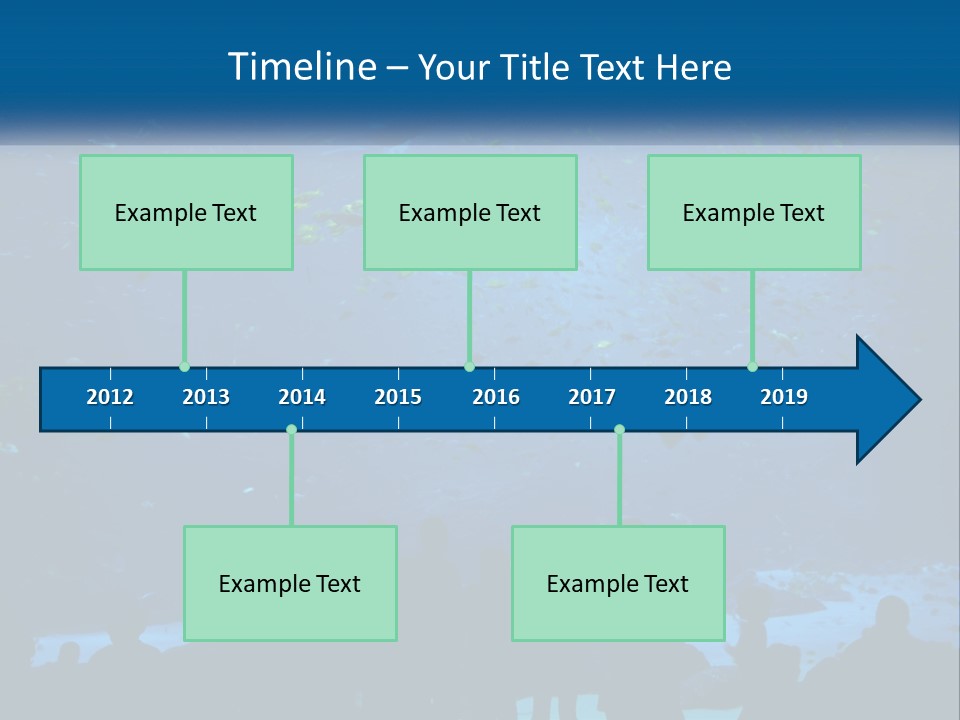 Timeline – Your Title Text Here

Example Text

Example Text

Example Text

2012 2013 2014 2015 2016 2017 2018 2019

Example Text

Example Text